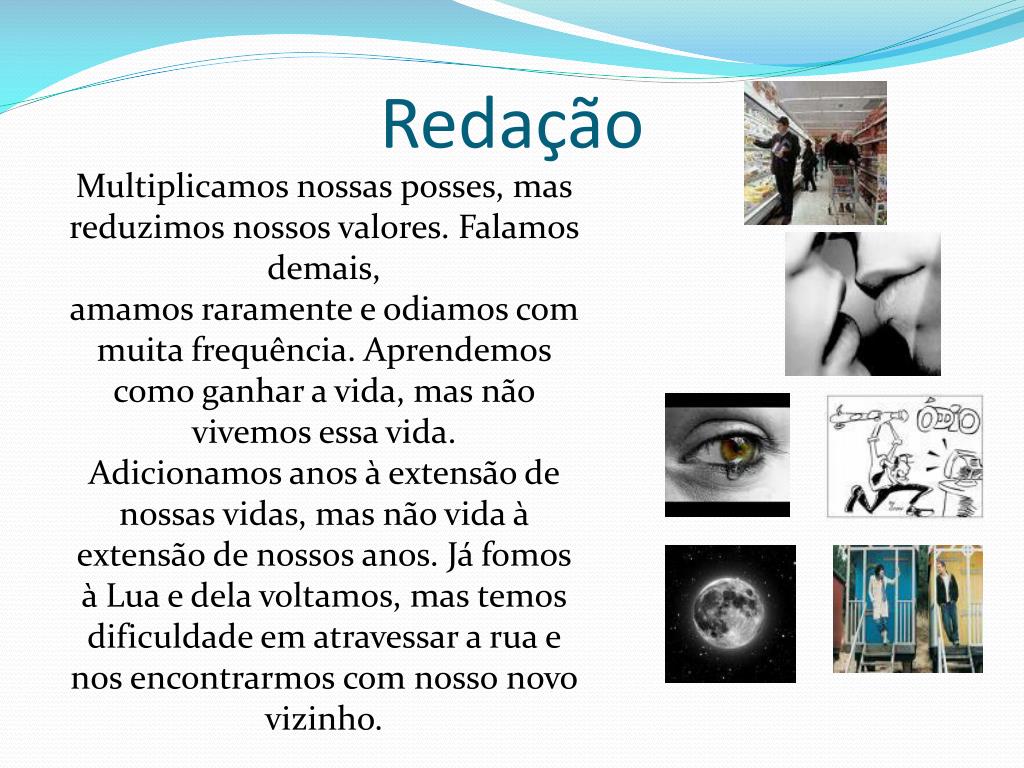 Redação

Multiplicamos nossas posses, mas reduzimos nossos valores. Falamos demais,
amamos raramente e odiamos com muita frequência. Aprendemos como ganhar a vida, mas não vivemos essa vida.
Adicionamos anos à extensão de nossas vidas, mas não vida à extensão de nossos anos. Já fomos à Lua e dela voltamos, mas temos dificuldade em atravessar a rua e nos encontrarmos com nosso novo vizinho.

ÓDIO